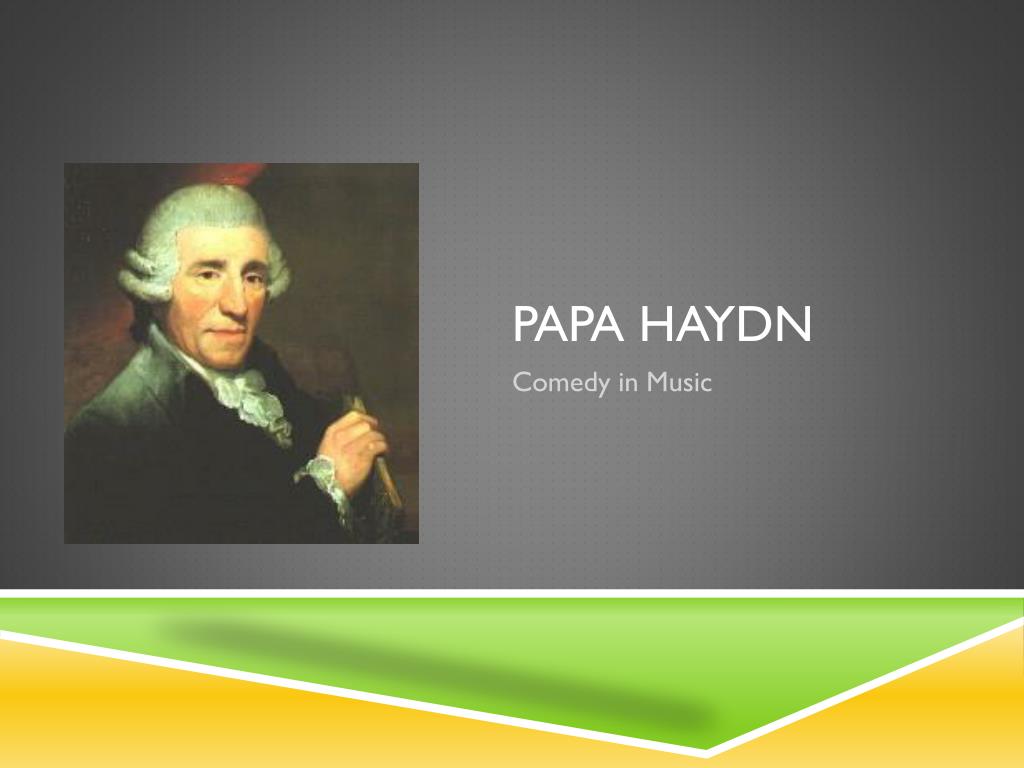 PAPA HAYDN

Comedy in Music